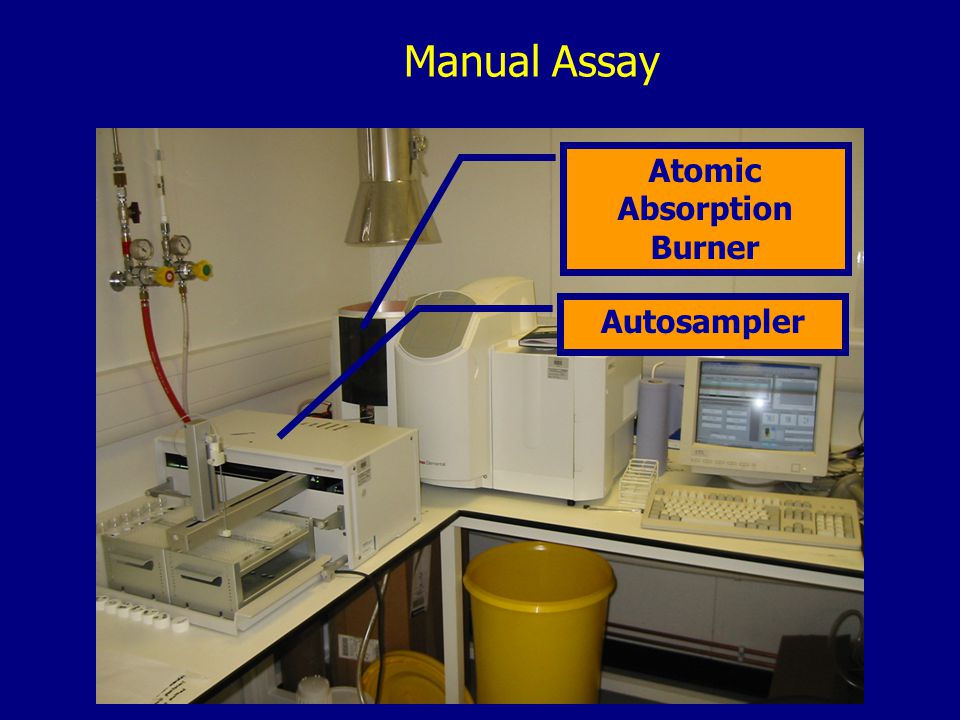 Manual Assay

Atomic Absorption Burner

Autosampler